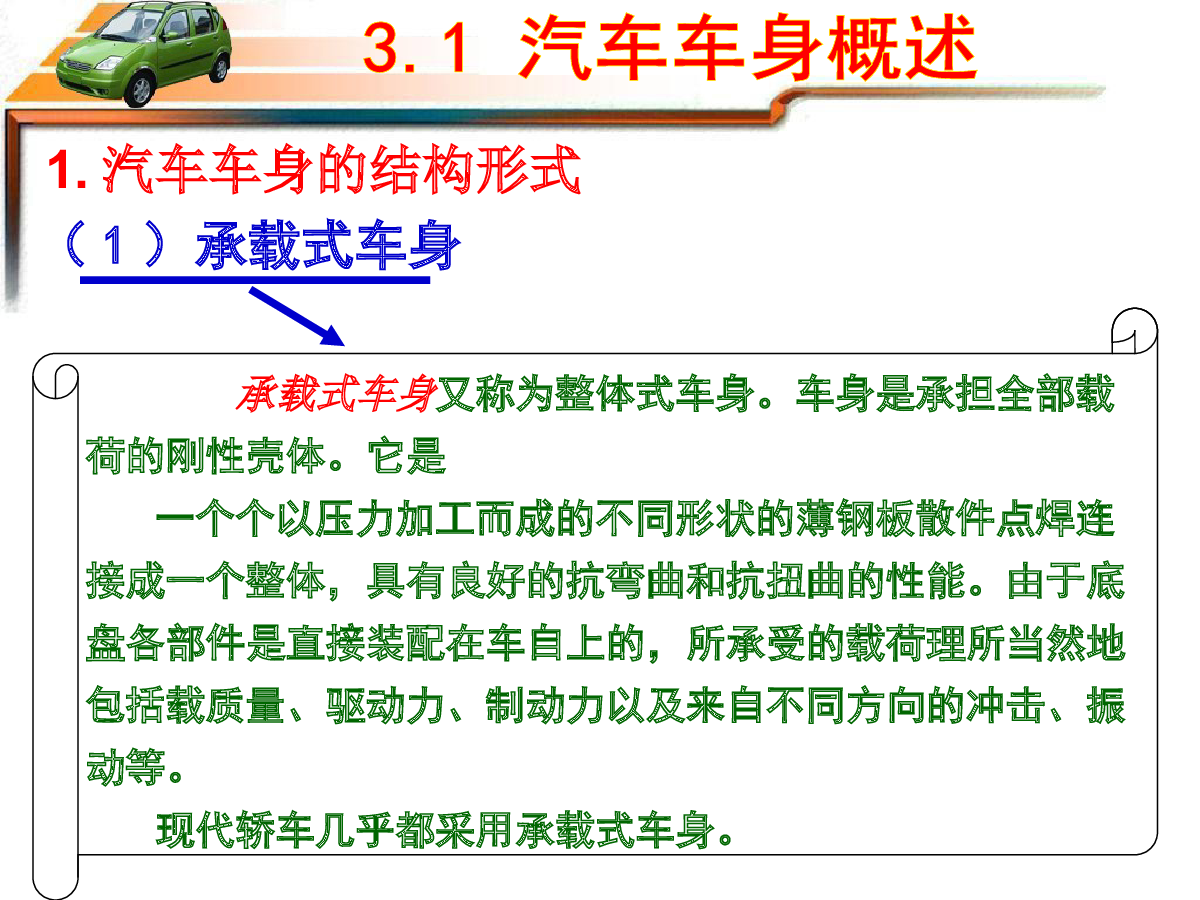 3.1 汽车车身概述

1. 汽车车身的结构形式

（1）承载式车身

承载式车身又称为整体式车身。车身是承担全部载荷的刚性壳体。它是

一个个以压力加工而成的不同形状的薄钢板散件点焊连接成一个整体，具有良好的抗弯曲和抗扭曲的性能。由于底盘各部件是直接装配在车自上的，所承受的载荷理所当然地包括载质量、驱动力、制动力以及来自不同方向的冲击、振动等。

现代轿车几乎都采用承载式车身。